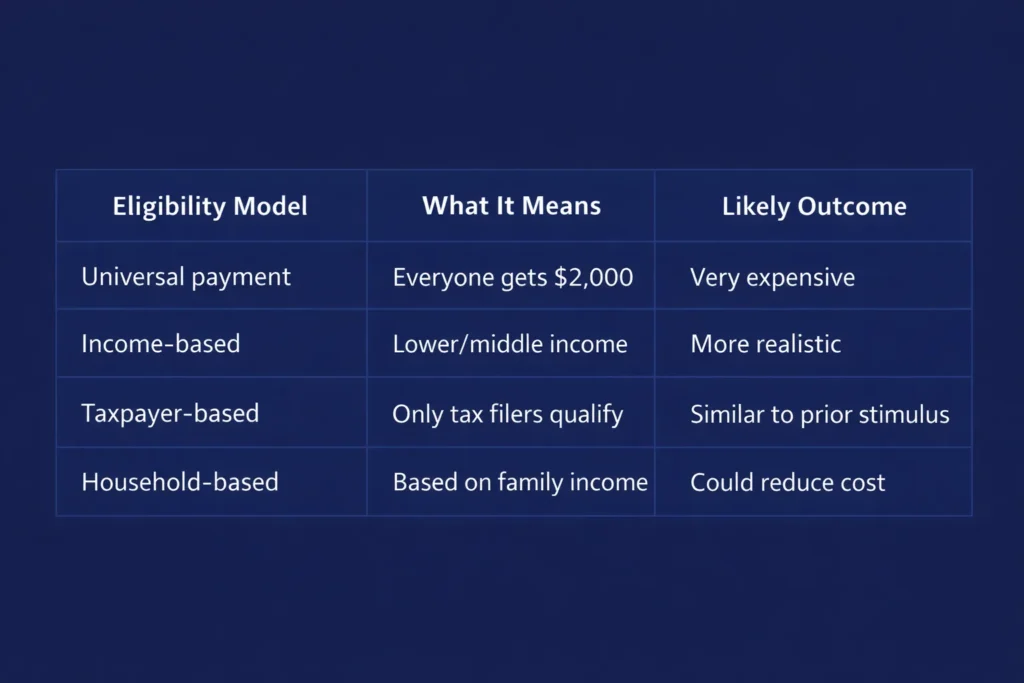 | Eligibility Model | What It Means | Likely Outcome |
|---|---|---|
| Universal payment | Everyone gets \$2,000 | Very expensive |
| Income-based | Lower/middle income | More realistic |
| Taxpayer-based | Only tax filers qualify | Similar to prior stimulus |
| Household-based | Based on family income | Could reduce cost |